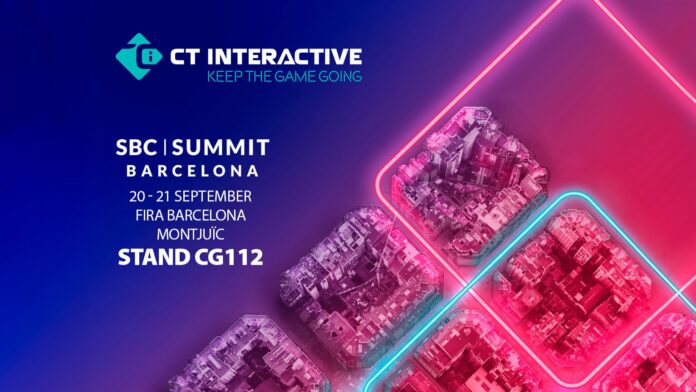 CT INTERACTIVE
KEEP THE GAME GOING

SBC | SUMMIT
BARCELONA

20 - 21 SEPTEMBER
FIRA BARCELONA
MONTJUÏC
STAND CG112